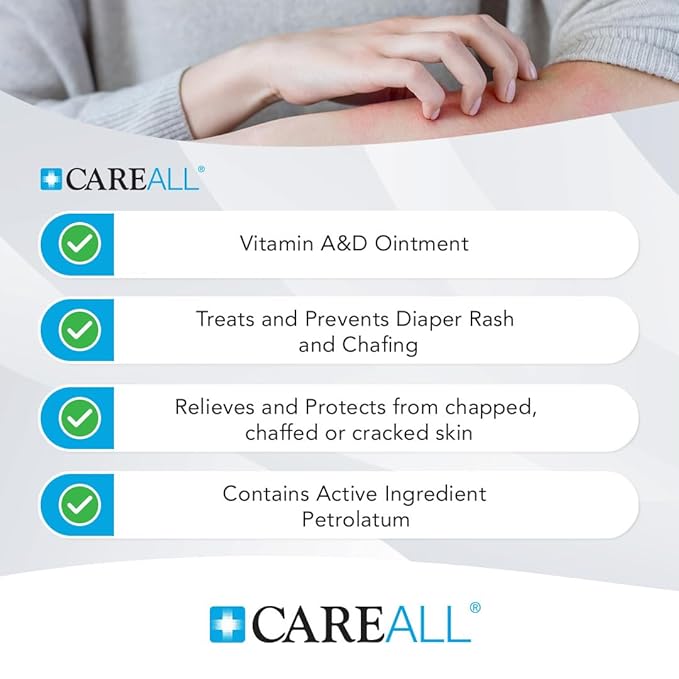 CAREALL®

Vitamin A&D Ointment

Treats and Prevents Diaper Rash and Chafing

Relieves and Protects from chapped, chaffed or cracked skin

Contains Active Ingredient Petrolatum

CAREALL®